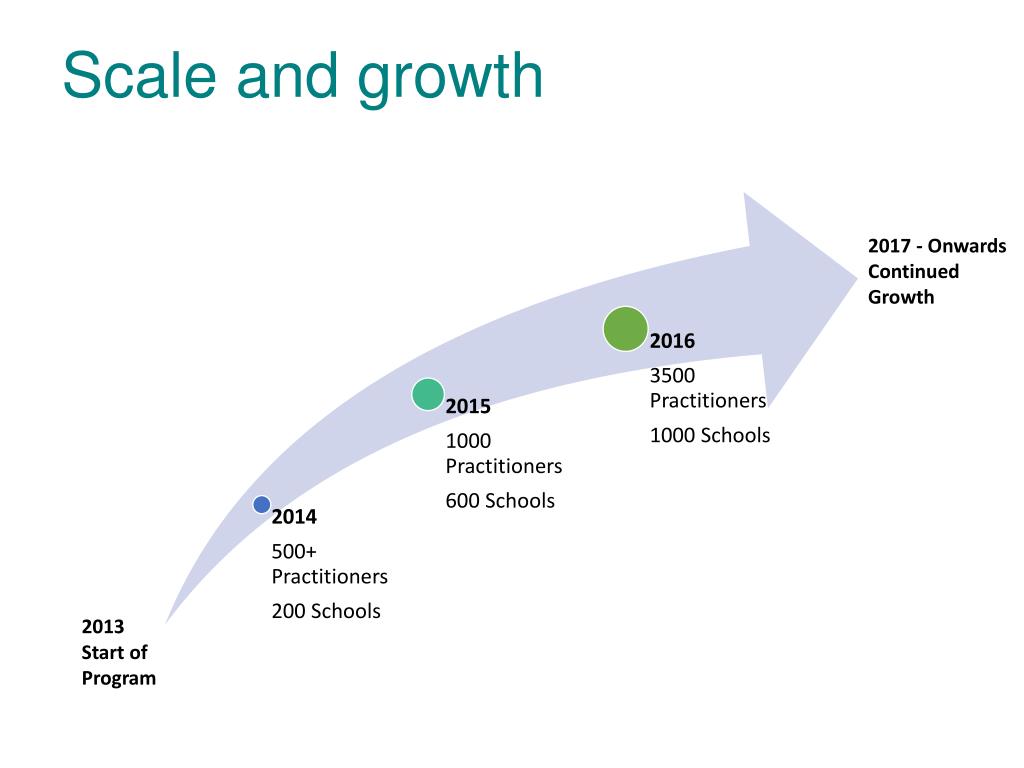 Scale and growth

2013
Start of Program

2014
500+ Practitioners
200 Schools

2015
1000 Practitioners
600 Schools

2016
3500 Practitioners
1000 Schools

2017 - Onwards
Continued Growth